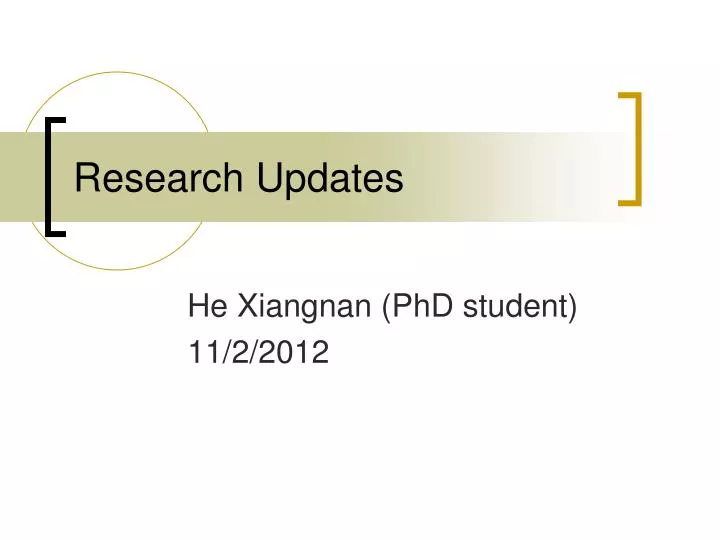 Research Updates

He Xiangnan (PhD student)
11/2/2012